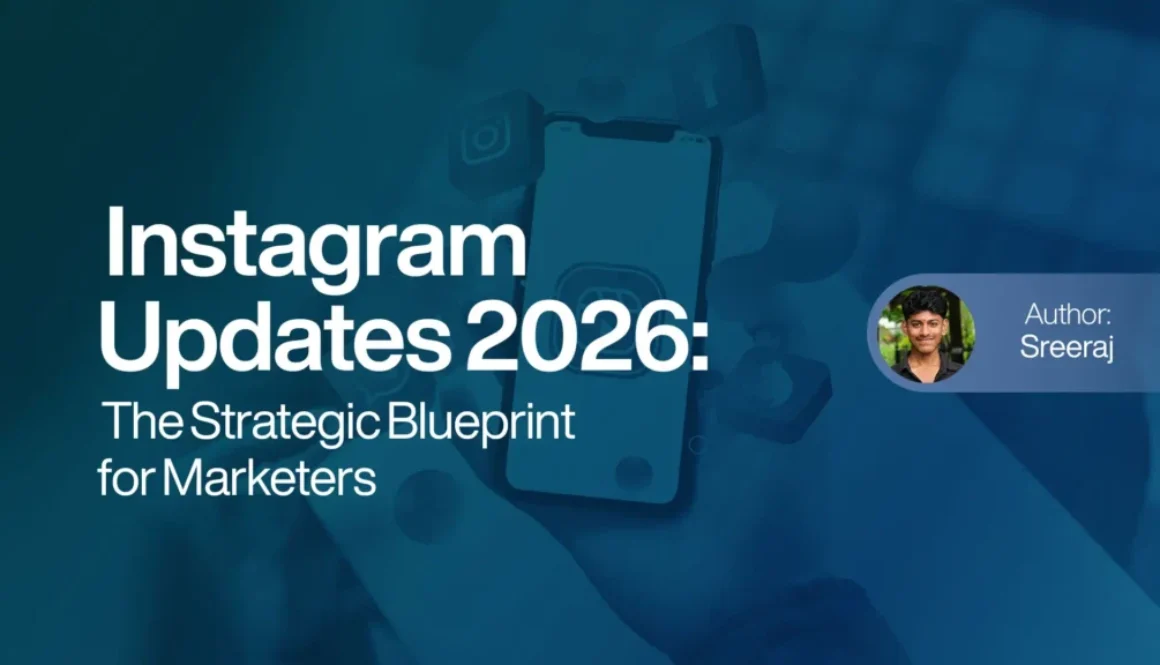 Instagram Updates 2026:
The Strategic Blueprint for Marketers

Author:
Sreeraj